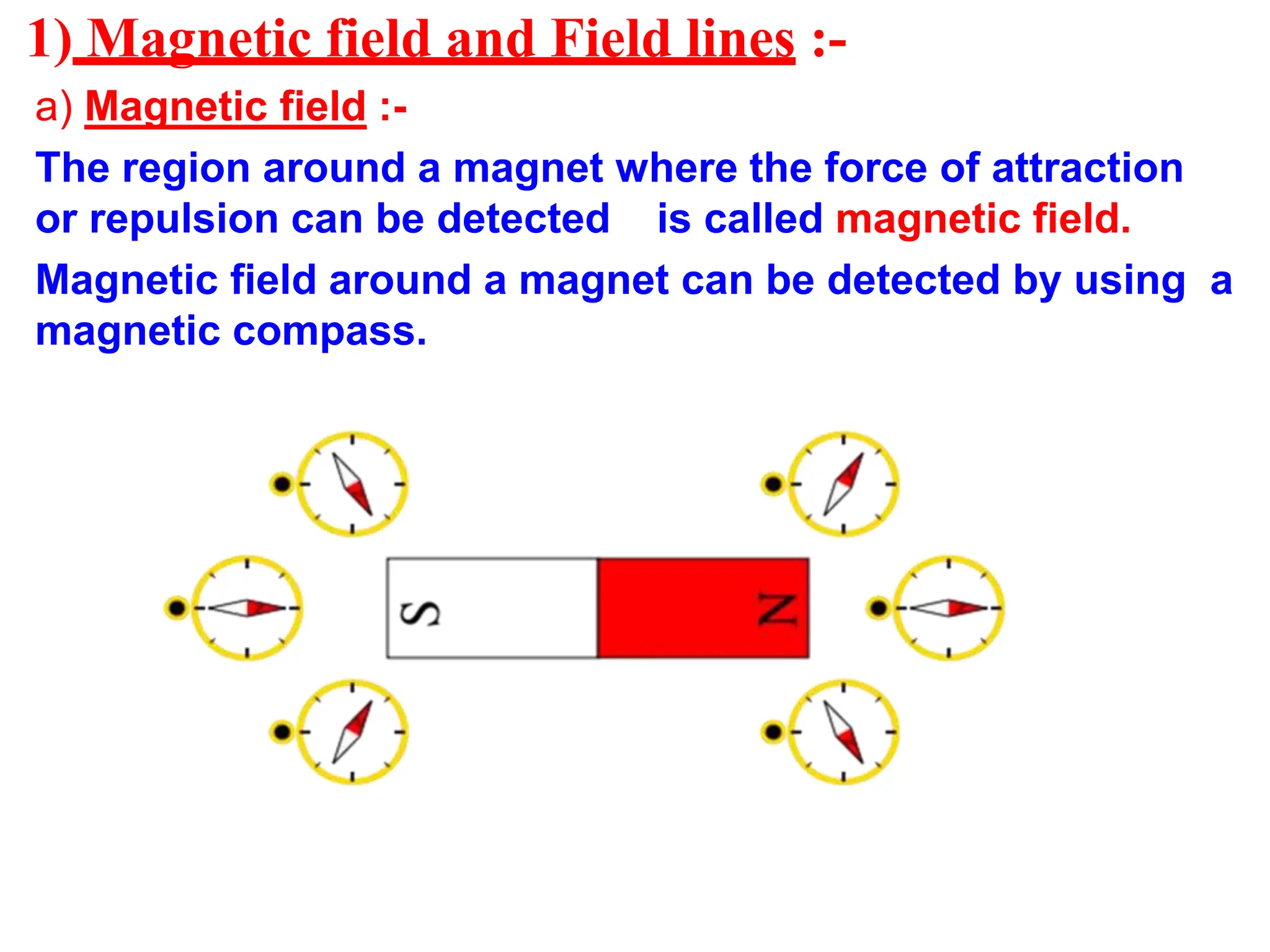 1) Magnetic field and Field lines :-

a) Magnetic field :-

The region around a magnet where the force of attraction or repulsion can be detected is called magnetic field.

Magnetic field around a magnet can be detected by using a magnetic compass.

S

N